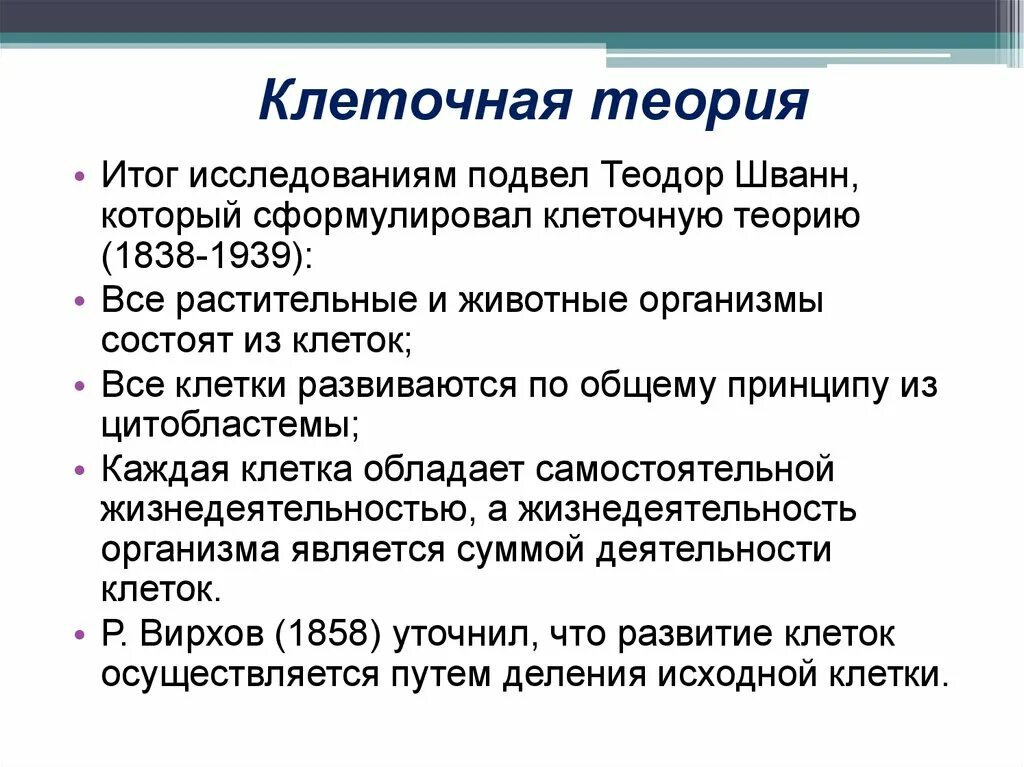 Клеточная теория

• Итог исследованиям подвел Теодор Шванн, который сформулировал клеточную теорию (1838-1939):
• Все растительные и животные организмы состоят из клеток;
• Все клетки развиваются по общему принципу из цитобластемы;
• Каждая клетка обладает самостоятельной жизнедеятельностью, а жизнедеятельность организма является суммой деятельности клеток.
• Р. Вирхов (1858) уточнил, что развитие клеток осуществляется путем деления исходной клетки.